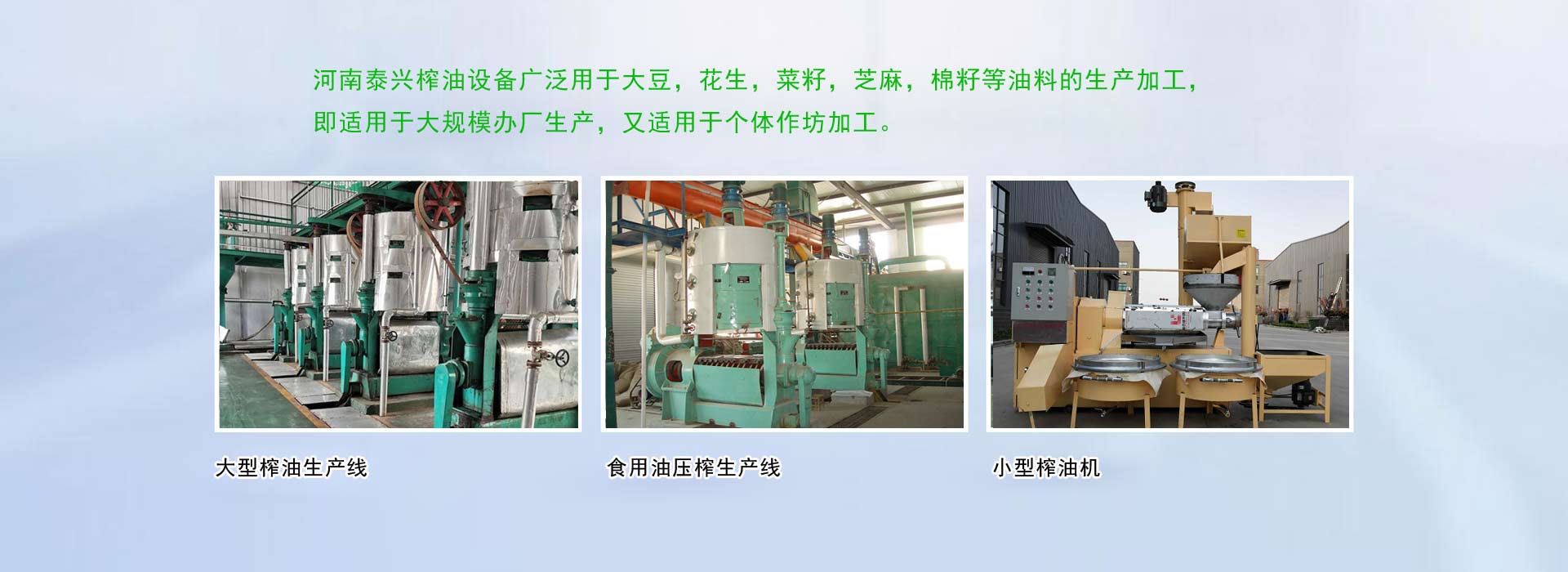 河南泰兴榨油设备广泛用于大豆，花生，菜籽，芝麻，棉籽等油料的生产加工，即适用于大规模办厂生产，又适用于个体作坊加工。

大型榨油生产线

食用油压榨生产线

小型榨油机